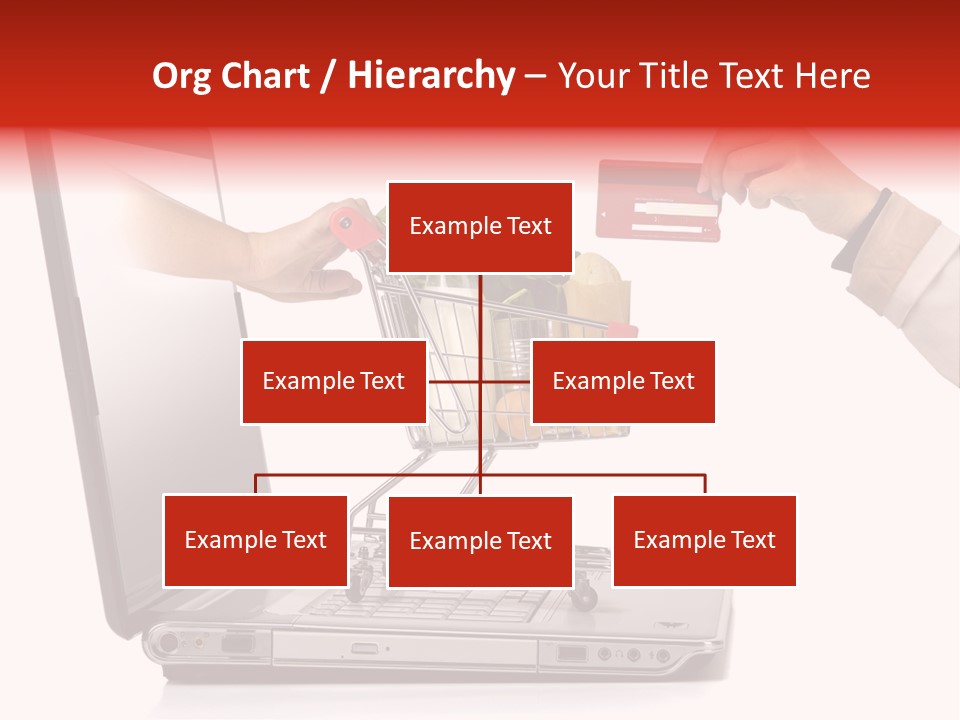 Org Chart / Hierarchy – Your Title Text Here

Example Text

Example Text

Example Text

Example Text

Example Text

Example Text